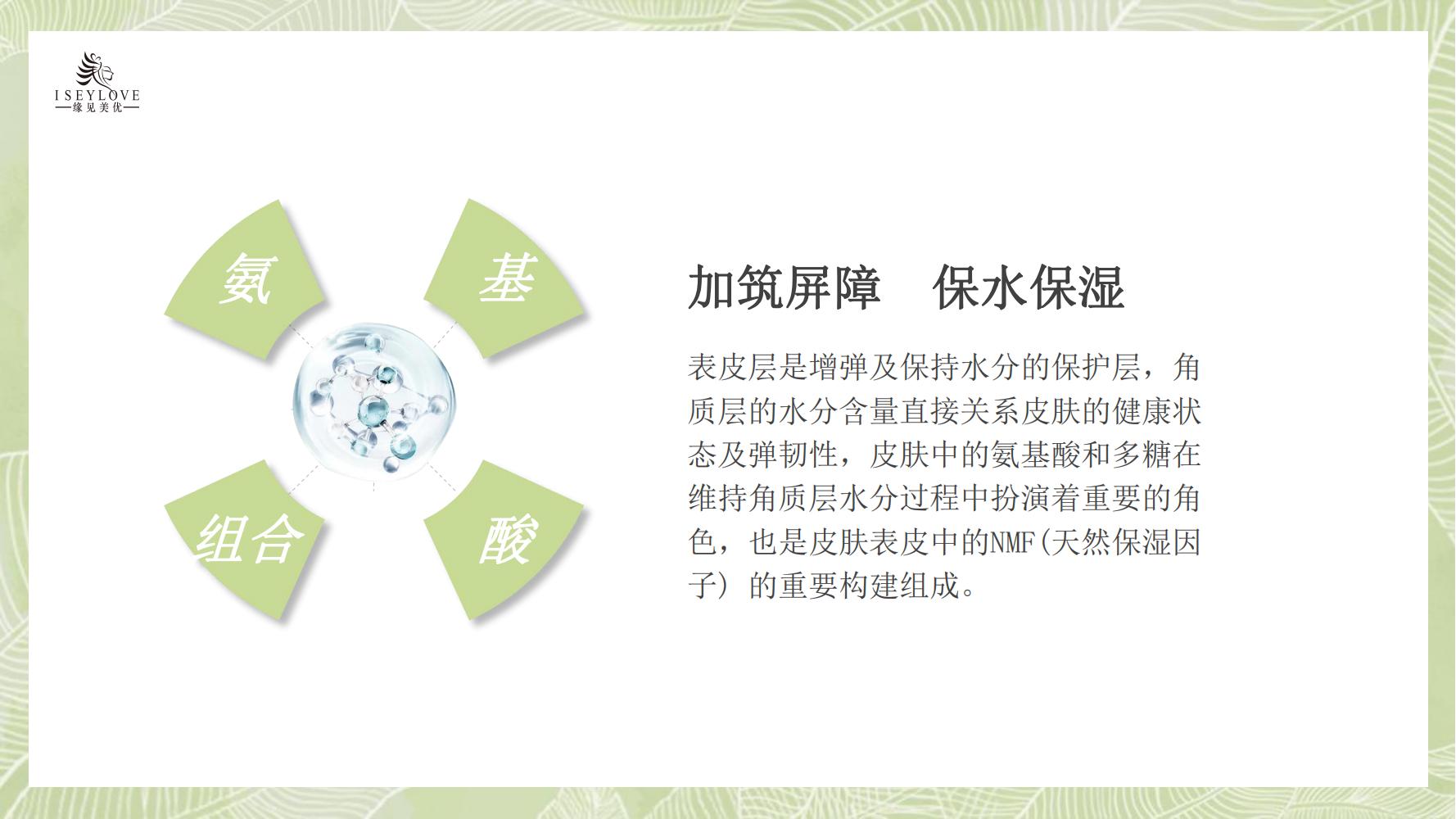 ISEYLOVE
缘见美优

氨

基

组合

酸

加筑屏障　保水保湿

表皮层是增弹及保持水分的保护层，角质层的水分含量直接关系皮肤的健康状态及弹韧性，皮肤中的氨基酸和多糖在维持角质层水分过程中扮演着重要的角色，也是皮肤表皮中的NMF(天然保湿因子) 的重要构建组成。